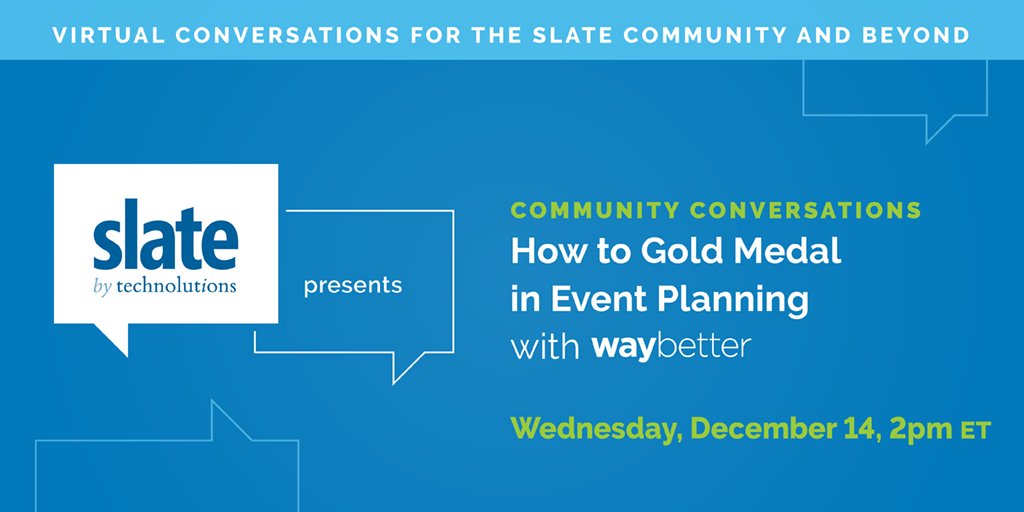 VIRTUAL CONVERSATIONS FOR THE SLATE COMMUNITY AND BEYOND

slate
by technolutions

presents

COMMUNITY CONVERSATIONS
How to Gold Medal in Event Planning
with waybetter

Wednesday, December 14, 2pm ET